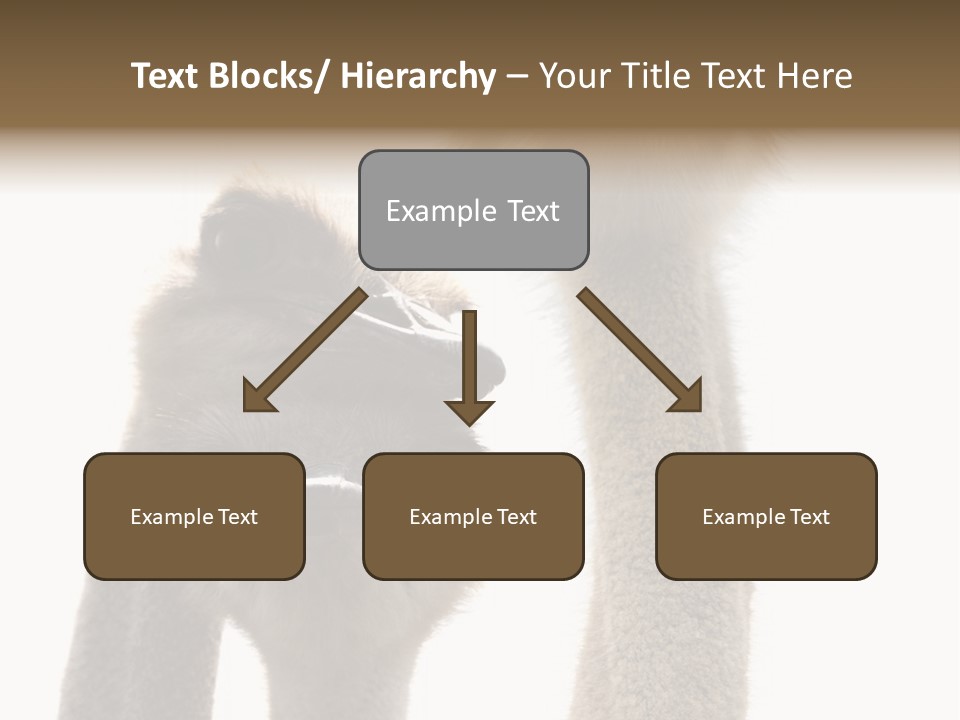 Text Blocks/ Hierarchy – Your Title Text Here

Example Text

Example Text

Example Text

Example Text